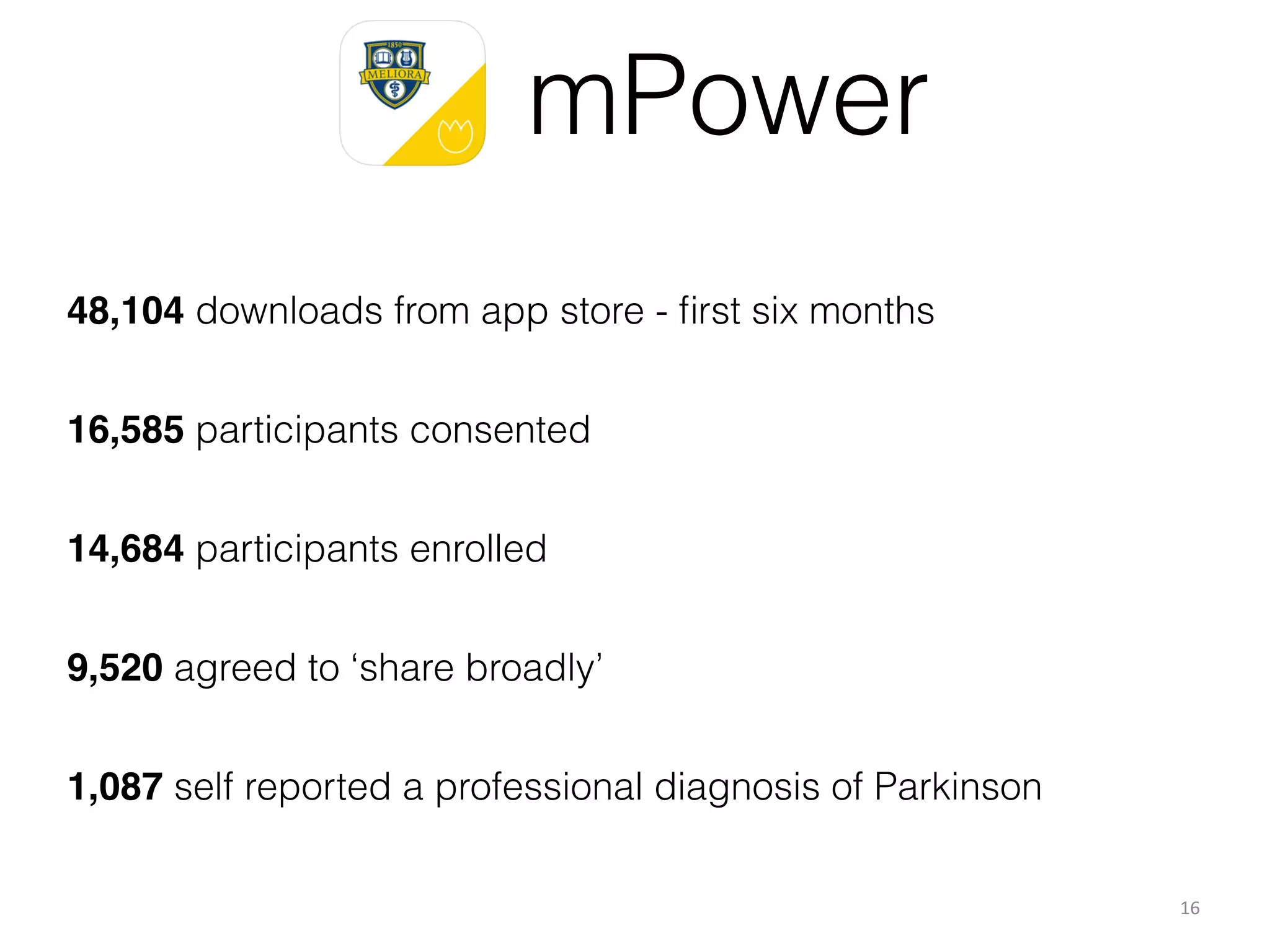 1850
MELIORA

mPower

48,104 downloads from app store - first six months

16,585 participants consented

14,684 participants enrolled

9,520 agreed to ‘share broadly’

1,087 self reported a professional diagnosis of Parkinson

16